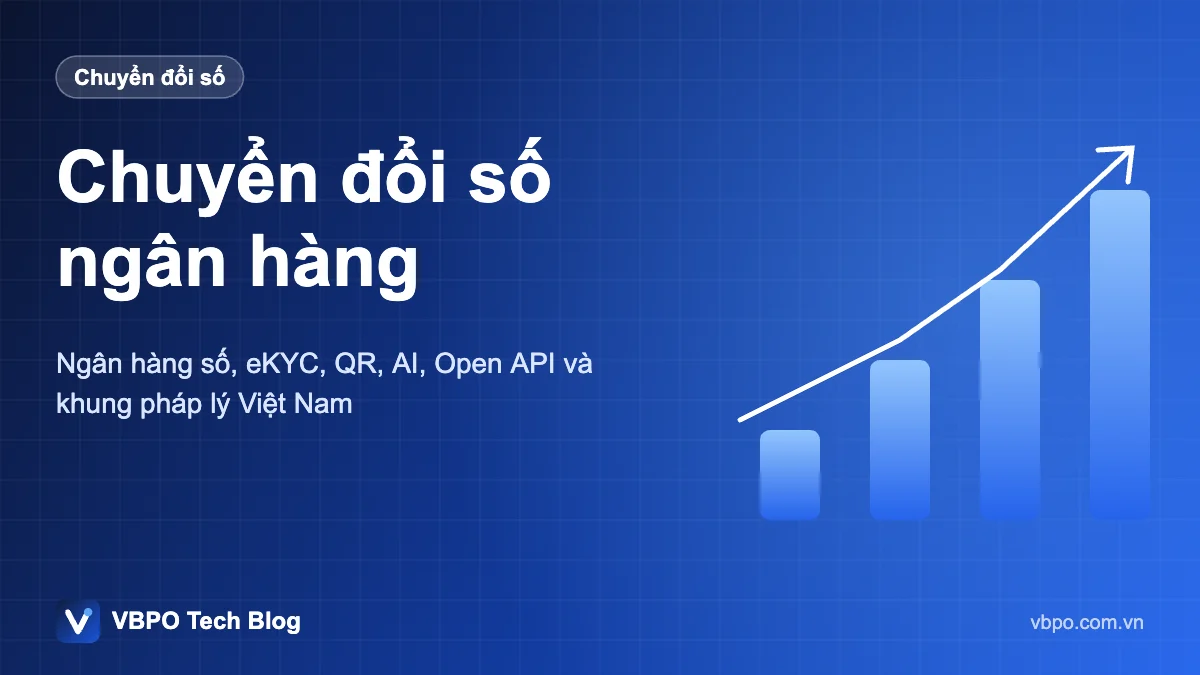 Chuyển đổi số

Chuyển đổi số ngân hàng

Ngân hàng số, eKYC, QR, AI, Open API và khung pháp lý Việt Nam

VBPO Tech Blog

vbpo.com.vn